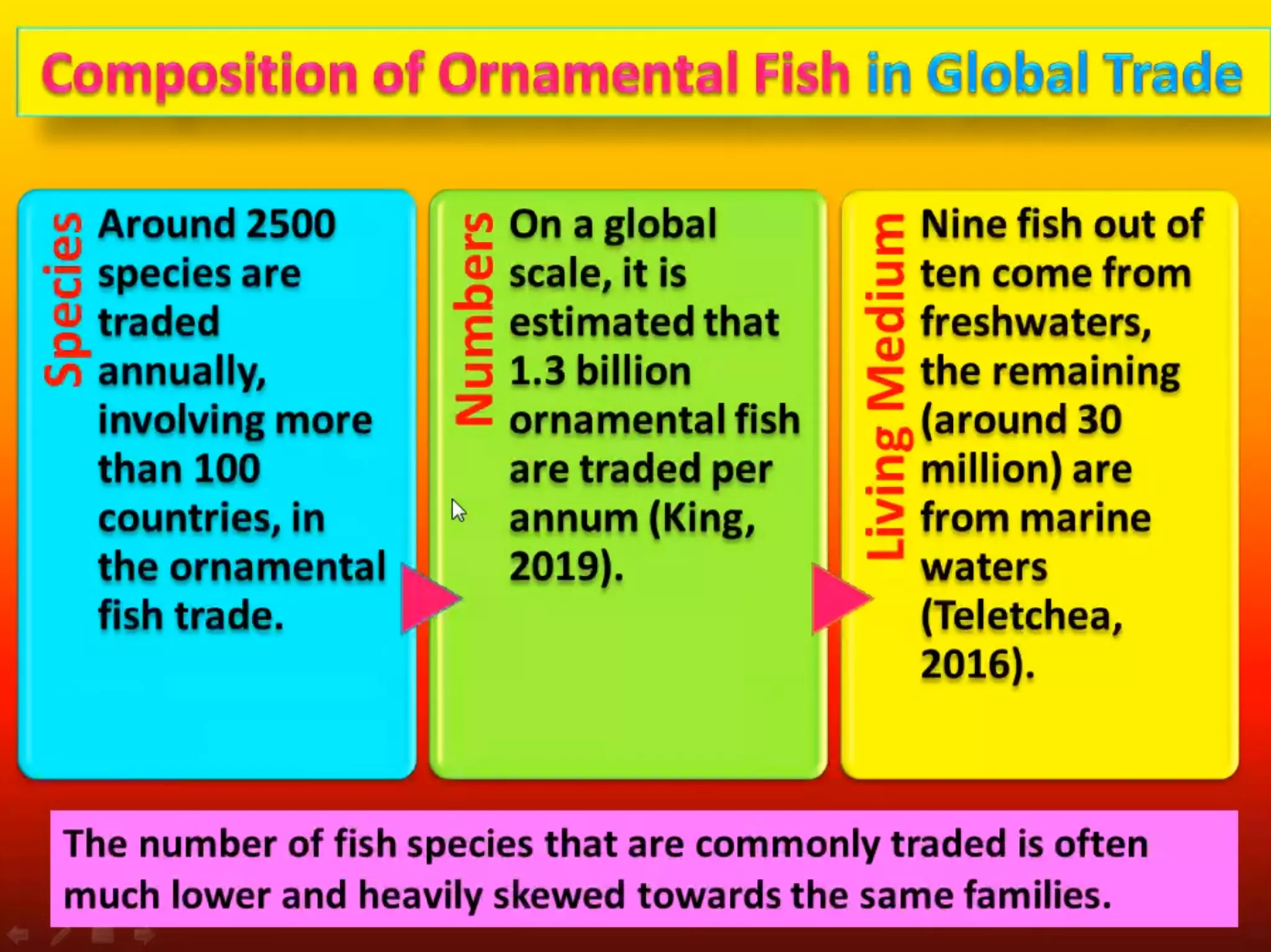 Composition of Ornamental Fish in Global Trade

Species

Around 2500 species are traded annually, involving more than 100 countries, in the ornamental fish trade.

Numbers

On a global scale, it is estimated that 1.3 billion ornamental fish are traded per annum (King, 2019).

Living Medium

Nine fish out of ten come from freshwaters, the remaining (around 30 million) are from marine waters (Teletchea, 2016).

The number of fish species that are commonly traded is often much lower and heavily skewed towards the same families.